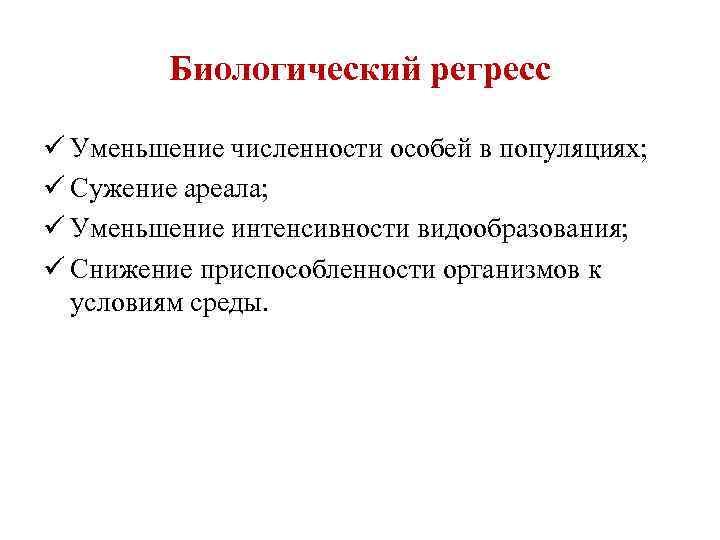 Биологический регресс

✓ Уменьшение численности особей в популяциях;
✓ Сужение ареала;
✓ Уменьшение интенсивности видообразования;
✓ Снижение приспособленности организмов к условиям среды.